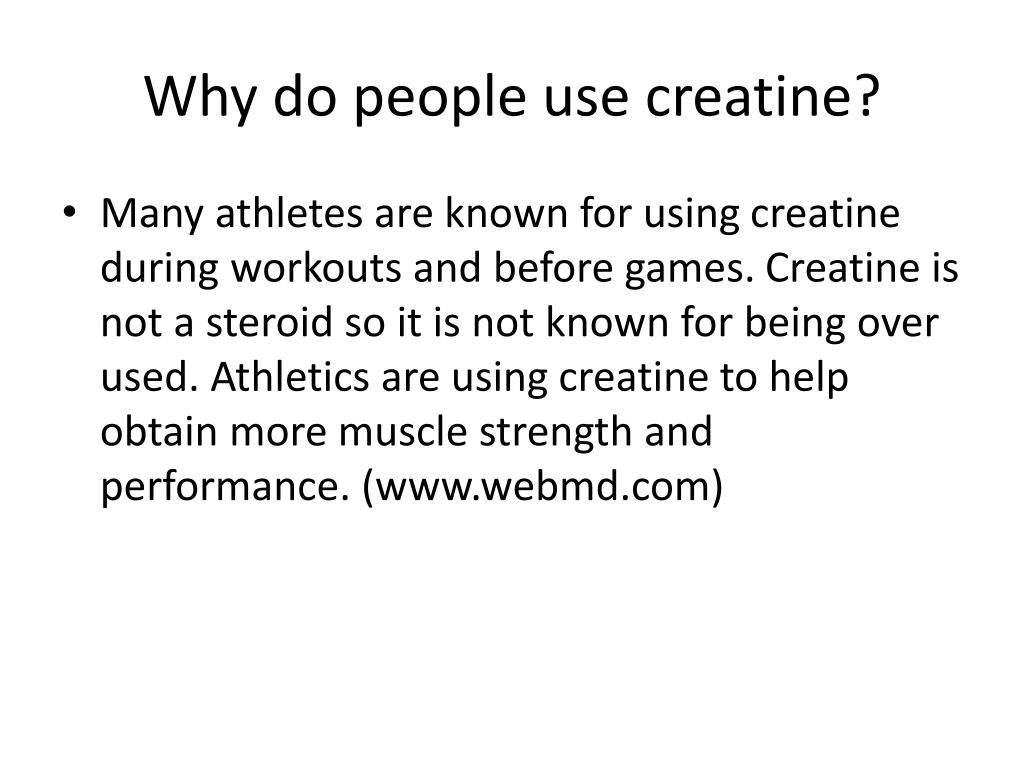 Why do people use creatine?

• Many athletes are known for using creatine during workouts and before games. Creatine is not a steroid so it is not known for being over used. Athletics are using creatine to help obtain more muscle strength and performance. (www.webmd.com)